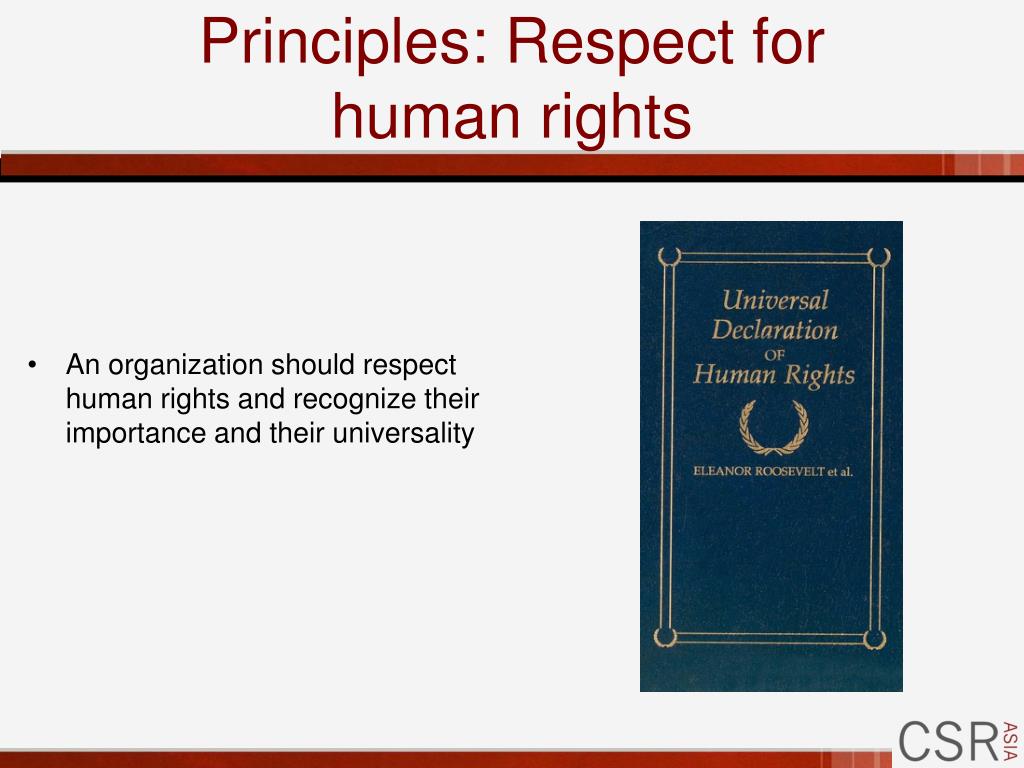 Principles: Respect for human rights

• An organization should respect human rights and recognize their importance and their universality

Universal Declaration OF Human Rights

ELEANOR ROOSEVELT et al.

CSR ASIA